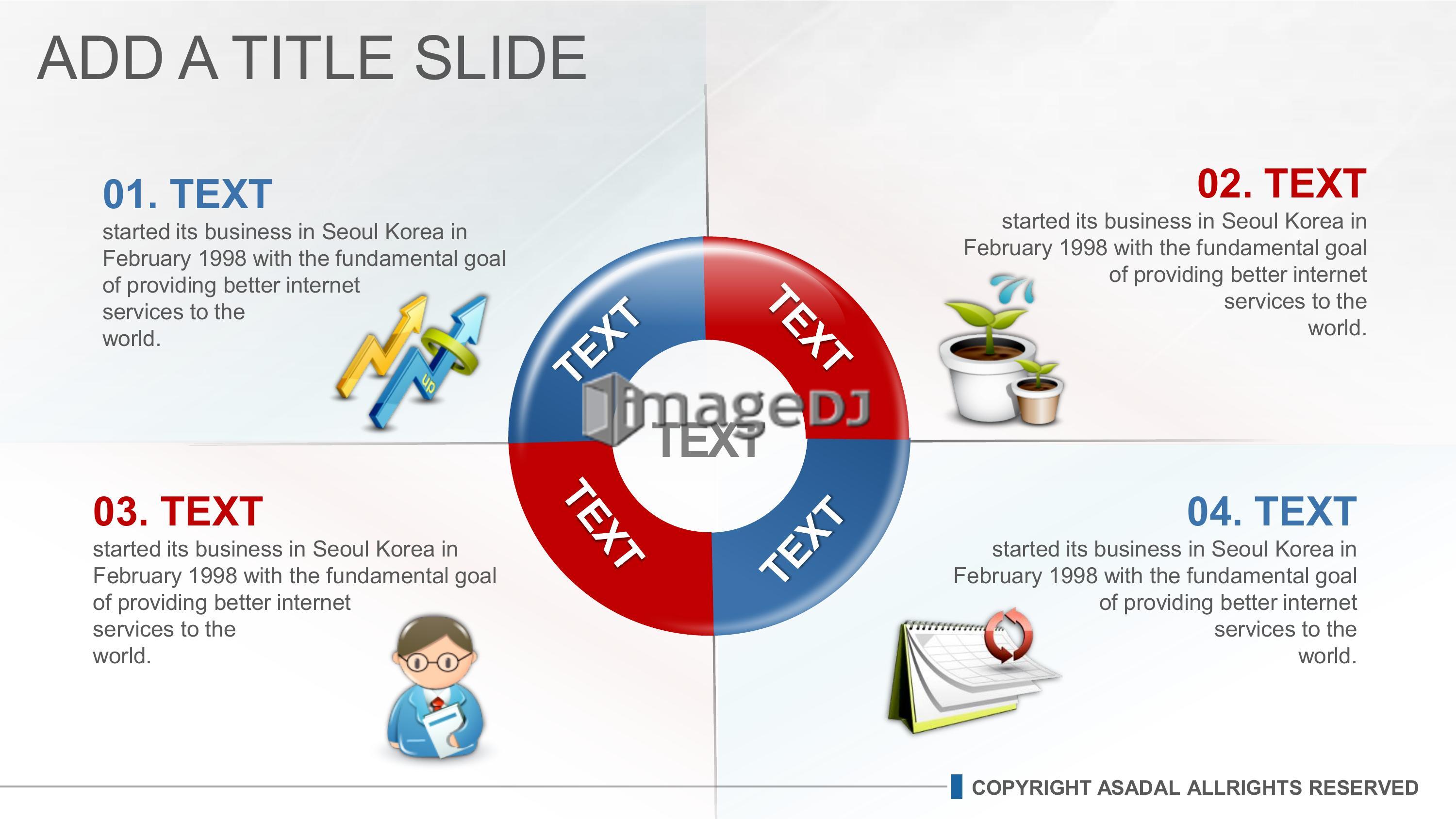 ADD A TITLE SLIDE

01. TEXT
started its business in Seoul Korea in February 1998 with the fundamental goal of providing better internet services to the world.

up

02. TEXT
started its business in Seoul Korea in February 1998 with the fundamental goal of providing better internet services to the world.

TEXT
TEXT
imageDJ
TEXT
TEXT
TEXT

03. TEXT
started its business in Seoul Korea in February 1998 with the fundamental goal of providing better internet services to the world.

04. TEXT
started its business in Seoul Korea in February 1998 with the fundamental goal of providing better internet services to the world.

COPYRIGHT ASADAL ALLRIGHTS RESERVED